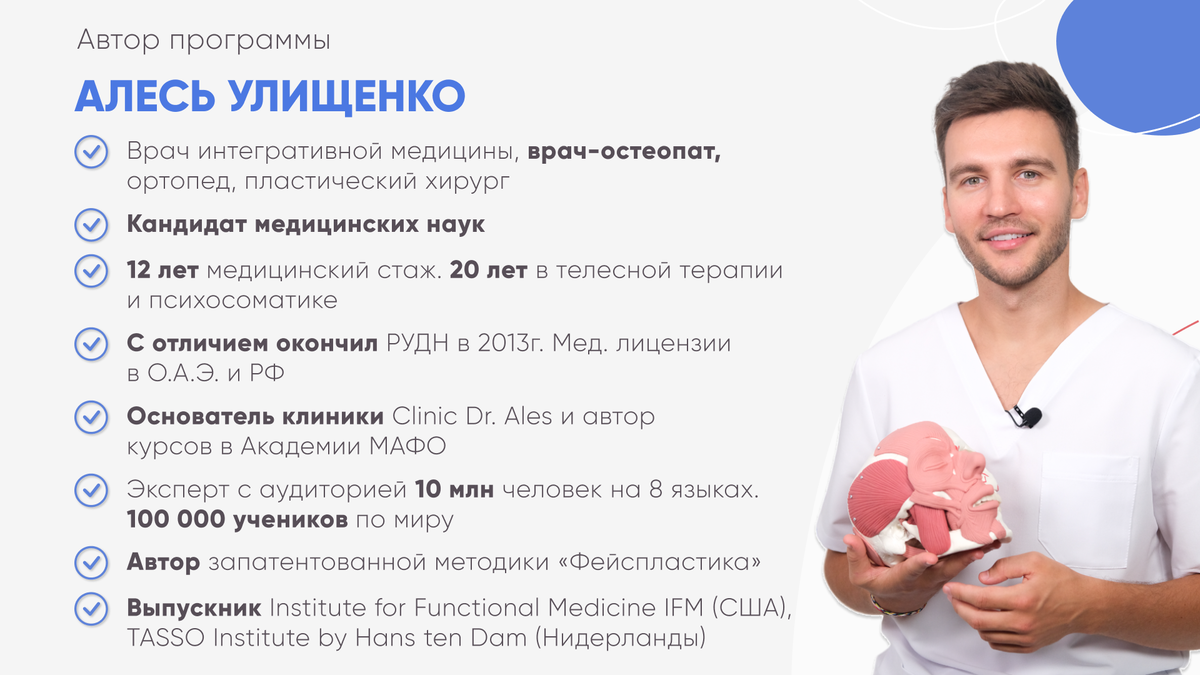 Автор программы

АЛЕСЬ УЛИЩЕНКО

Врач интегративной медицины, врач-остеопат, ортопед, пластический хирург

Кандидат медицинских наук

12 лет медицинский стаж. 20 лет в телесной терапии и психосоматике

С отличием окончил РУДН в 2013г. Мед. лицензии в О.А.Э. и РФ

Основатель клиники Clinic Dr. Ales и автор курсов в Академии МАФО

Эксперт с аудиторией 10 млн человек на 8 языках. 100 000 учеников по миру

Автор запатентованной методики «Фейспластика»

Выпускник Institute for Functional Medicine IFM (США), TASSO Institute by Hans ten Dam (Нидерланды)